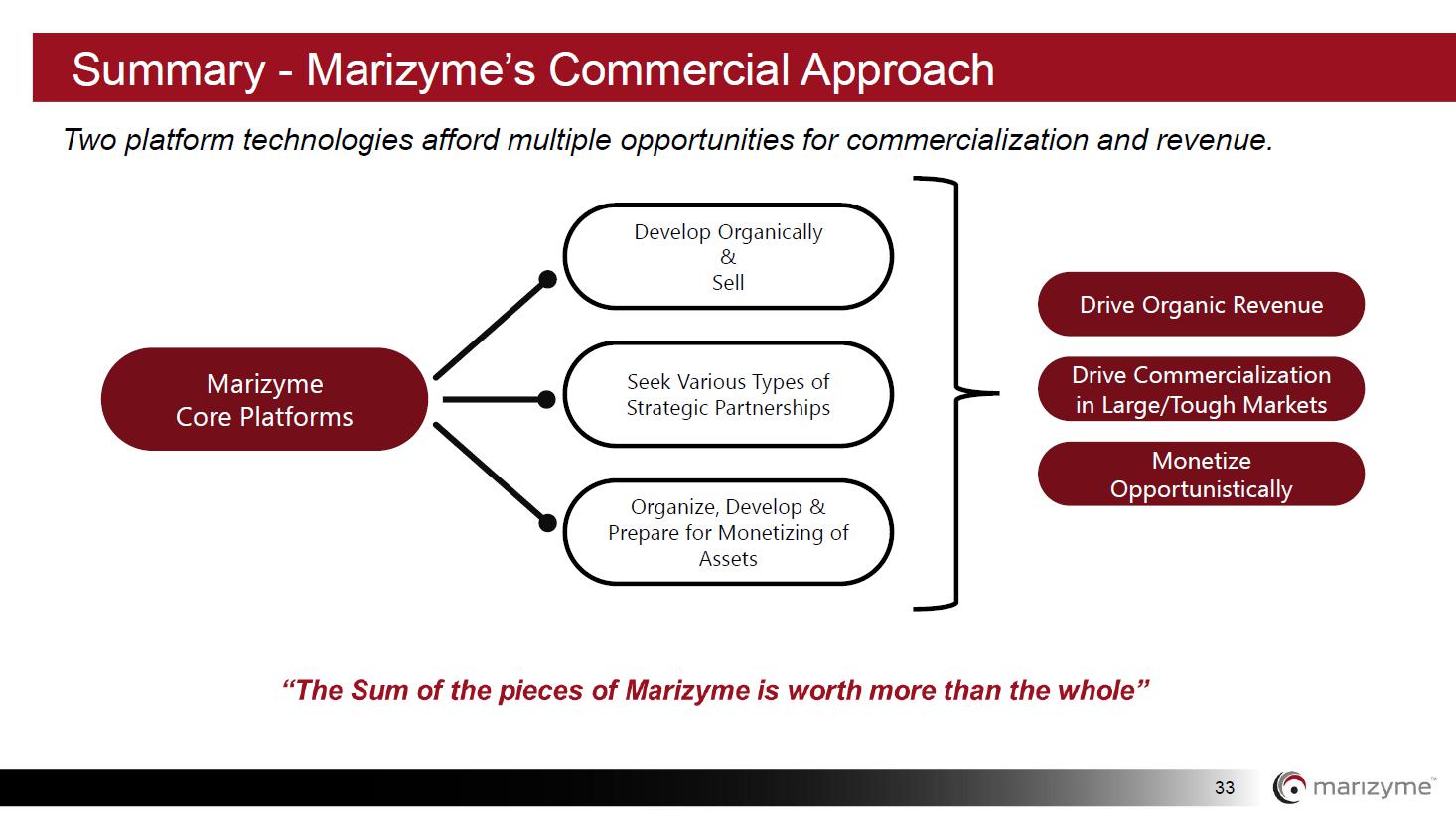 Summary - Marizyme's Commercial Approach

Two platform technologies afford multiple opportunities for commercialization and revenue.

Marizyme Core Platforms

Develop Organically & Sell

Seek Various Types of Strategic Partnerships

Organize, Develop & Prepare for Monetizing of Assets

Drive Organic Revenue

Drive Commercialization in Large/Tough Markets

Monetize Opportunistically

"The Sum of the pieces of Marizyme is worth more than the whole"

33

marizyme™